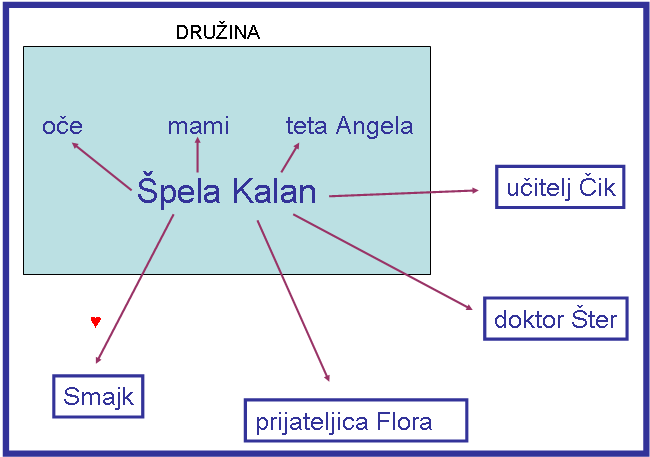 DRUŽINA

oče

mami

teta Angela

Špela Kalan

učitelj Čik

doktor Šter

Smajk

prijateljica Flora